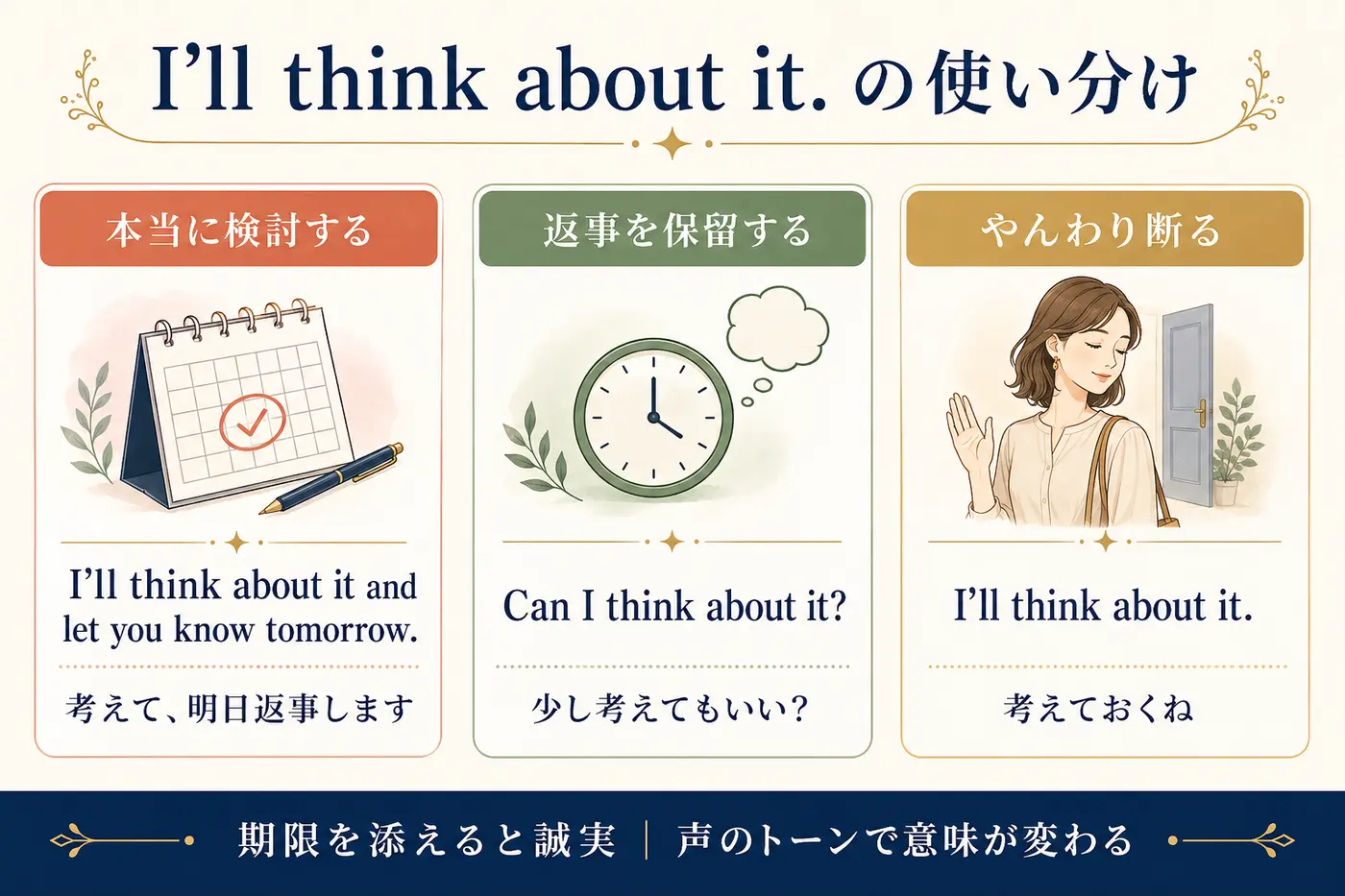 I'll think about it. の使い分け

本当に検討する

I'll think about it and let you know tomorrow.

考えて、明日返事します

返事を保留する

Can I think about it?

少し考えてもいい？

やんわり断る

I'll think about it.

考えておくね

期限を添えると誠実 | 声のトーンで意味が変わる